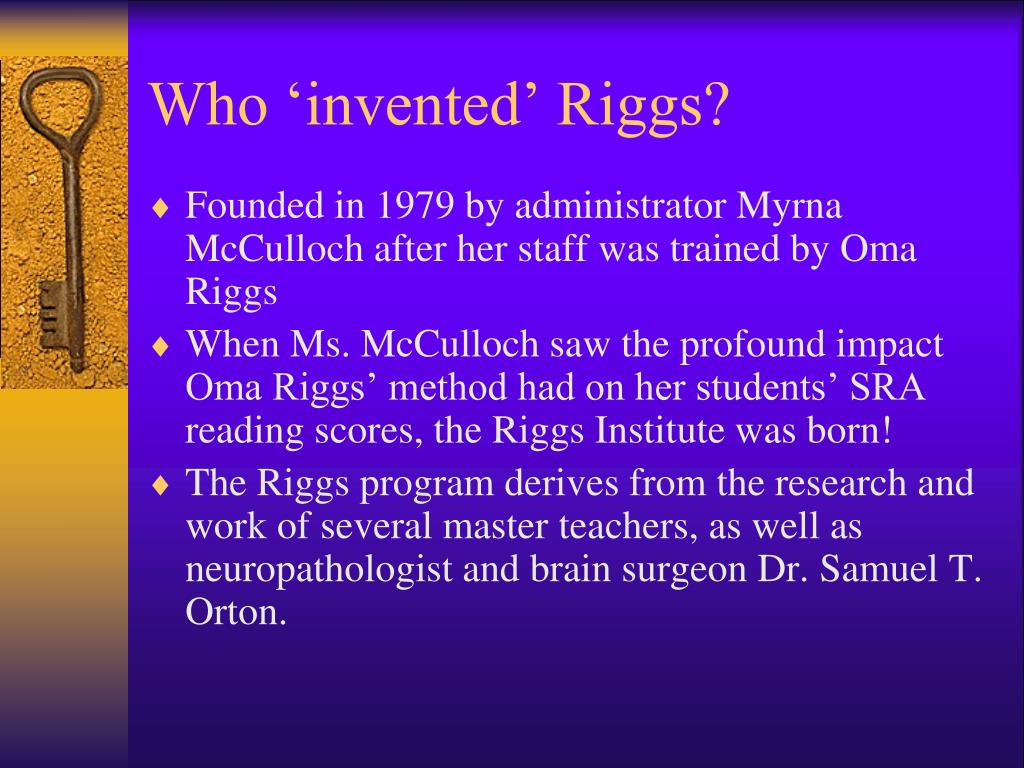 Who ‘invented’ Riggs?

♦ Founded in 1979 by administrator Myrna McCulloch after her staff was trained by Oma Riggs

♦ When Ms. McCulloch saw the profound impact Oma Riggs’ method had on her students’ SRA reading scores, the Riggs Institute was born!

♦ The Riggs program derives from the research and work of several master teachers, as well as neuropathologist and brain surgeon Dr. Samuel T. Orton.